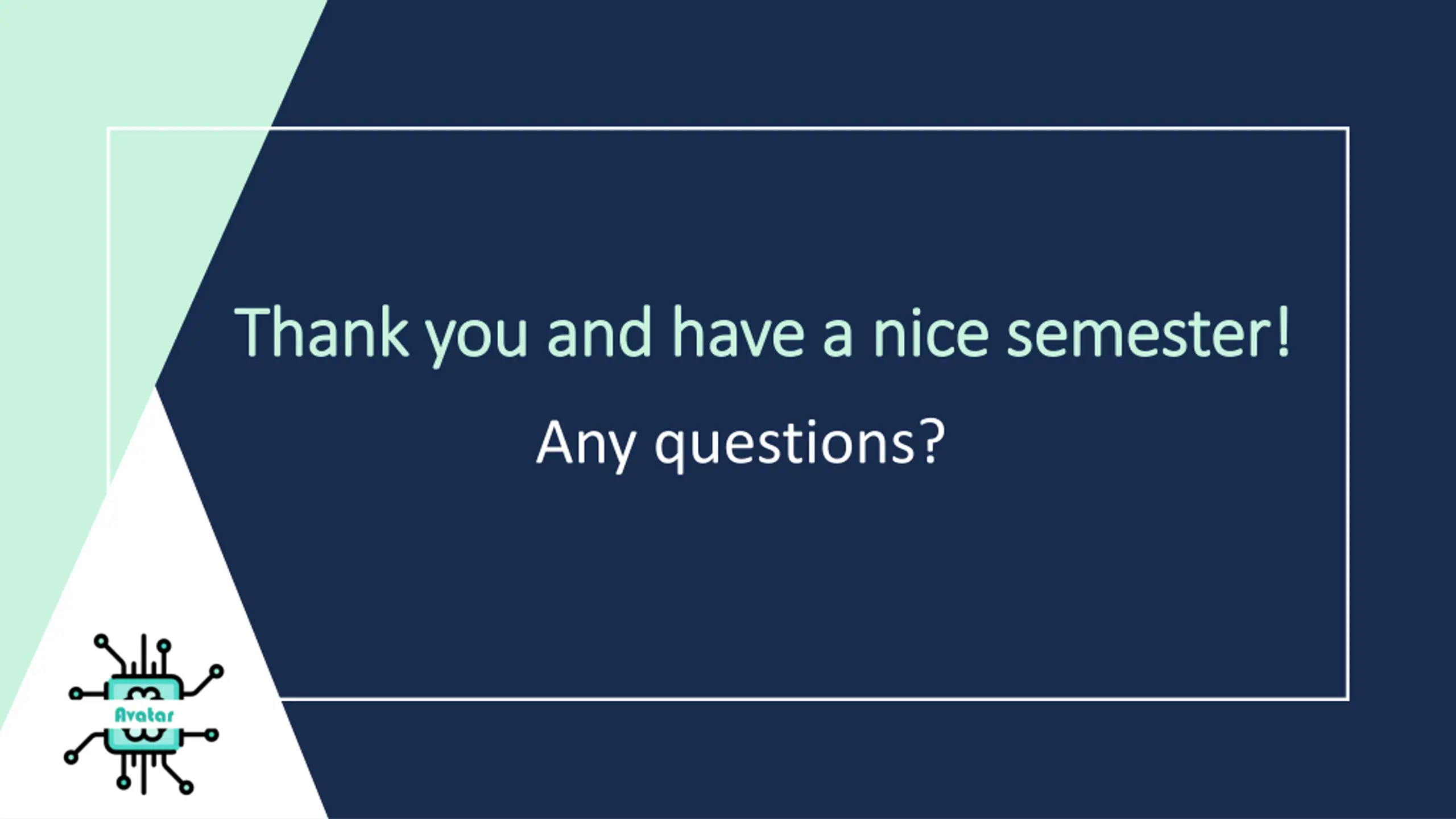 Thank you and have a nice semester!

Any questions?

Avatar